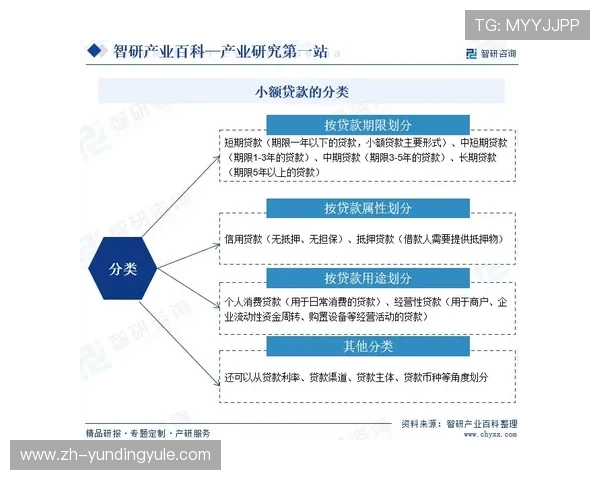 TG: MYYJJPP

智研产业百科—产业研究第一站

智研咨询

小额贷款的分类

分类

按贷款期限划分

短期贷款（期限一年以下的贷款，小额贷款主要形式）、中短期贷款（期限1-3年的贷款）、中期贷款（期限3-5年的贷款）、长期贷款（期限5年以上的贷款）

按贷款属性划分

信用贷款（无抵押、无担保）、抵押贷款（借款人需要提供抵押物）

按贷款用途划分

个人消费贷款（用于日常消费的贷款）、经营性贷款（用于商户、企业流动性资金周转、购置设备等经营活动的贷款）

其他分类

还可以从贷款利率、贷款渠道、贷款主体、贷款币种等角度划分

精品研报 · 专题定制 · 产研服务

资料来源：智研产业百科整理
www.chyxx.com

www.zh-yundingyule.com